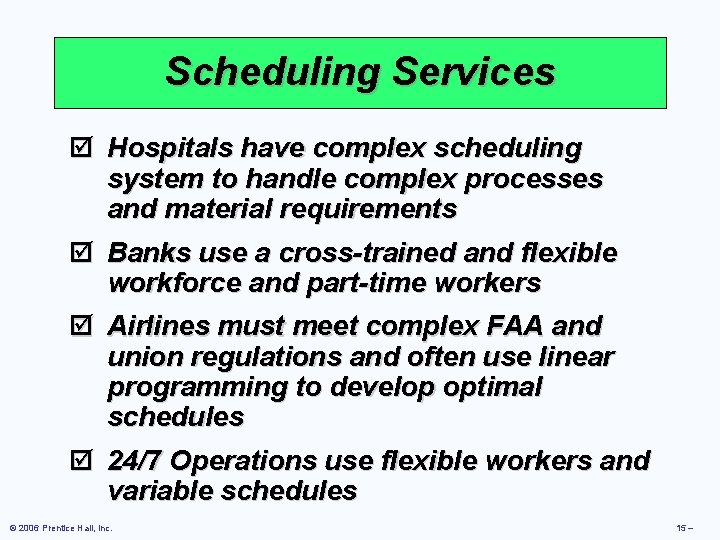 Scheduling Services

☑ Hospitals have complex scheduling system to handle complex processes and material requirements

☑ Banks use a cross-trained and flexible workforce and part-time workers

☑ Airlines must meet complex FAA and union regulations and often use linear programming to develop optimal schedules

☑ 24/7 Operations use flexible workers and variable schedules

© 2006 Prentice Hall, Inc.

15 –